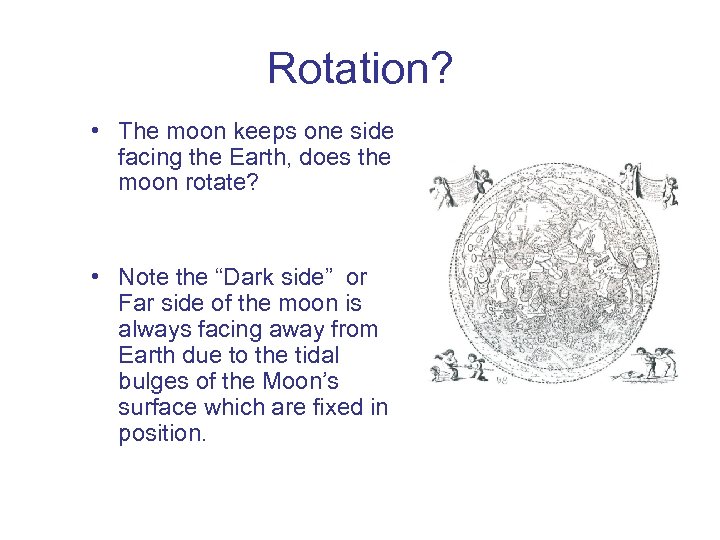 Rotation?

• The moon keeps one side facing the Earth, does the moon rotate?

• Note the “Dark side” or Far side of the moon is always facing away from Earth due to the tidal bulges of the Moon’s surface which are fixed in position.